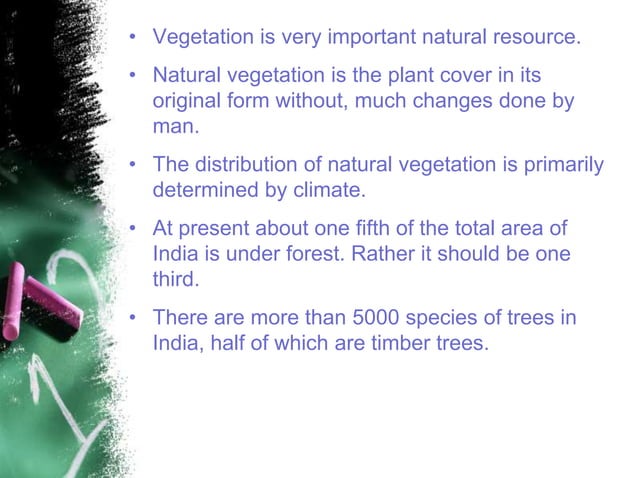 • Vegetation is very important natural resource.

• Natural vegetation is the plant cover in its original form without, much changes done by man.

• The distribution of natural vegetation is primarily determined by climate.

• At present about one fifth of the total area of India is under forest. Rather it should be one third.

• There are more than 5000 species of trees in India, half of which are timber trees.